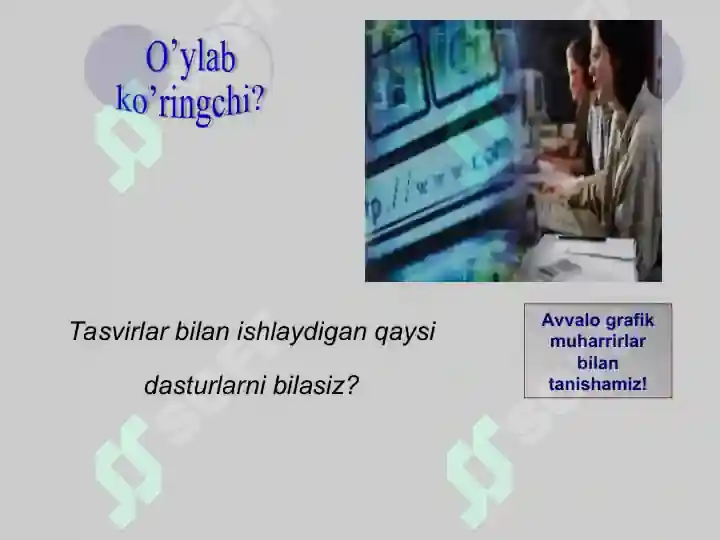 O’ylab ko’ringchi?

tp://www.com

Tasvirlar bilan ishlaydigan qaysi dasturlarni bilasiz?

Avvalo grafik muharrirlar bilan tanishamiz!